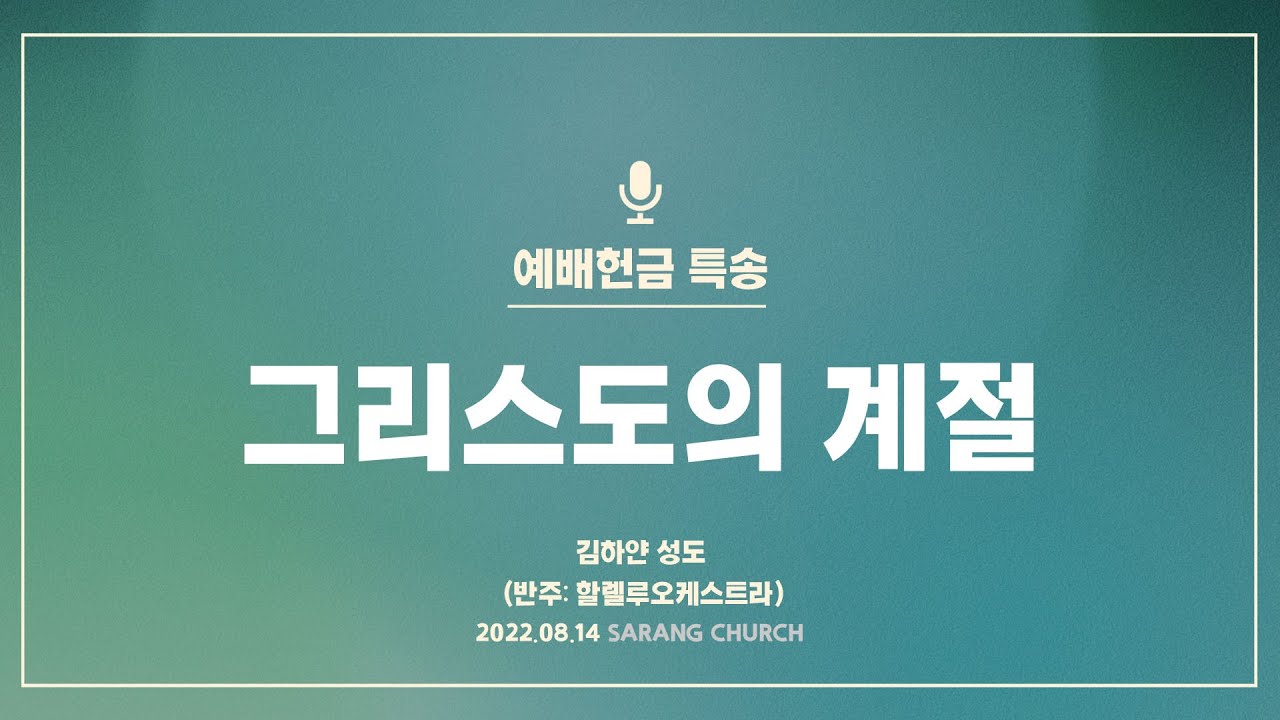 예배헌금 특송

그리스도의 계절

김하얀 성도
(반주: 할렐루오케스트라)
2022.08.14 SARANG CHURCH